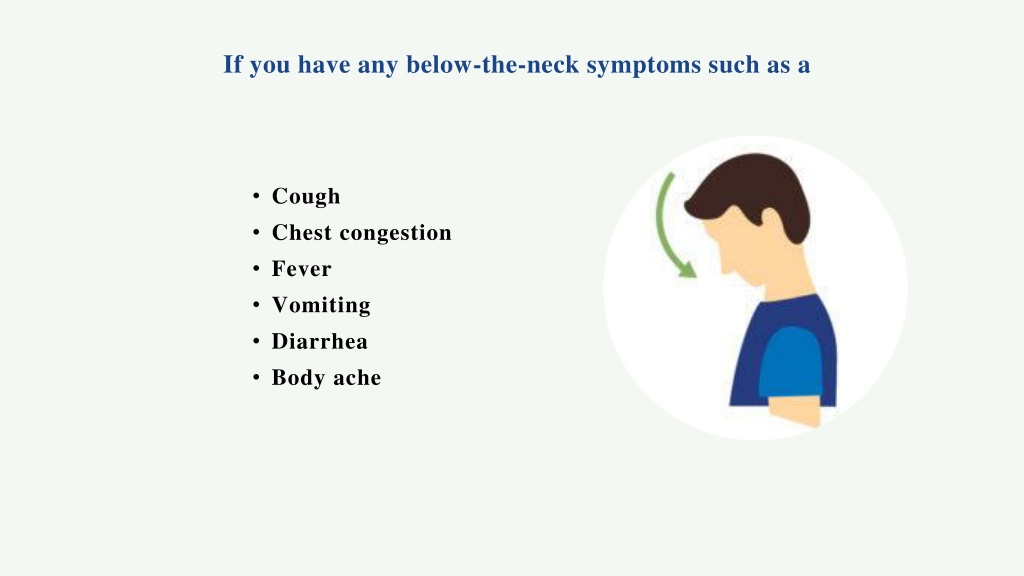 If you have any below-the-neck symptoms such as a

• Cough
• Chest congestion
• Fever
• Vomiting
• Diarrhea
• Body ache